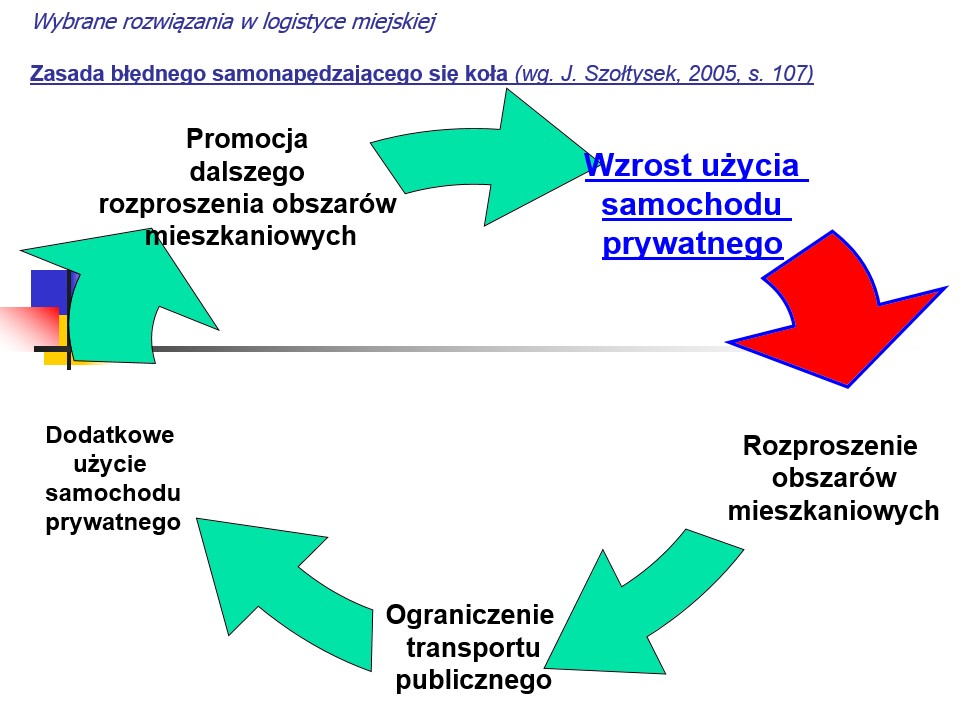 Wybrane rozwiązania w logistyce miejskiej

Zasada błędnego samonapędzającego się koła (wg. J. Szołtysek, 2005, s. 107)

Promocja dalszego rozproszenia obszarów mieszkaniowych

Wzrost użycia samochodu prywatnego

Rozproszenie obszarów mieszkaniowych

Ograniczenie transportu publicznego

Dodatkowe użycie samochodu prywatnego